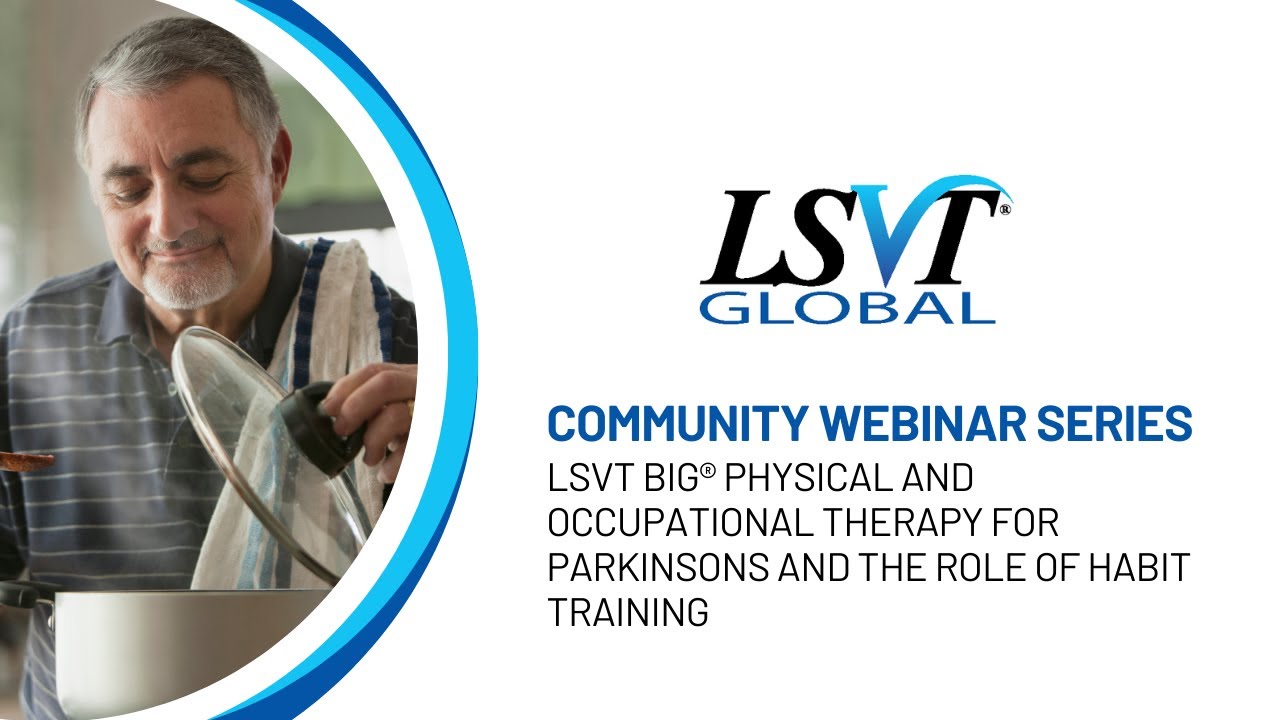 LSVT®
GLOBAL

COMMUNITY WEBINAR SERIES
LSVT BIG® PHYSICAL AND OCCUPATIONAL THERAPY FOR PARKINSONS AND THE ROLE OF HABIT TRAINING